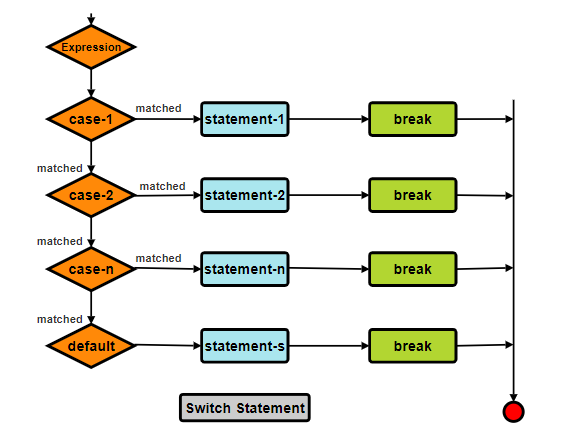 Expression

case-1
matched
statement-1
break

matched

case-2
matched
statement-2
break

matched

case-n
matched
statement-n
break

matched

default
statement-s
break

Switch Statement